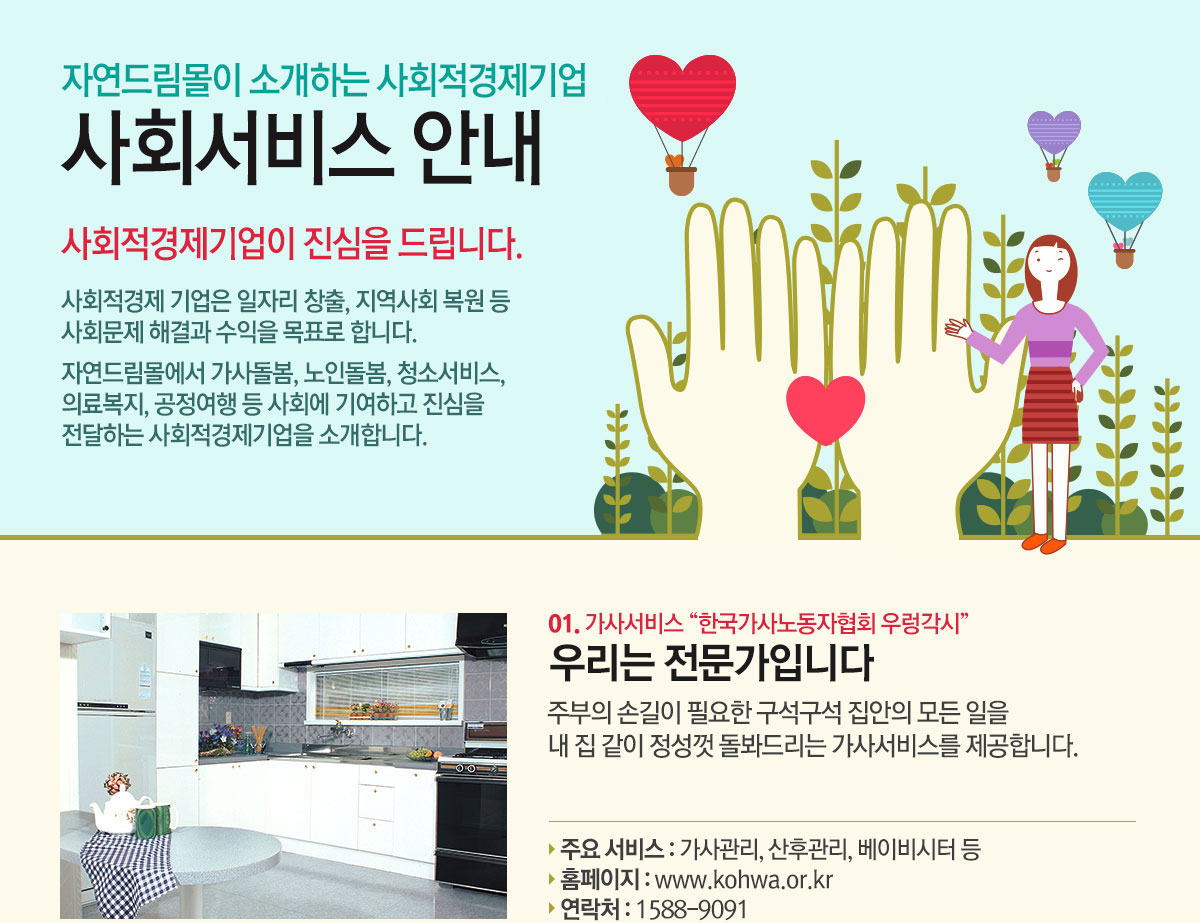 자연드림몰이 소개하는 사회적경제기업

사회서비스 안내

사회적경제기업이 진심을 드립니다.

사회적경제 기업은 일자리 창출, 지역사회 복원 등 사회문제 해결과 수익을 목표로 합니다.

자연드림몰에서 가사돌봄, 노인돌봄, 청소서비스, 의료복지, 공정여행 등 사회에 기여하고 진심을 전달하는 사회적경제기업을 소개합니다.

01. 가사서비스 “한국가사노동자협회 우렁각시”

우리는 전문가입니다

주부의 손길이 필요한 구석구석 집안의 모든 일을 내 집 같이 정성껏 돌봐드리는 가사서비스를 제공합니다.

주요 서비스 : 가사관리, 산후관리, 베이비시터 등
홈페이지 : www.kohwa.or.kr
연락처 : 1588-9091